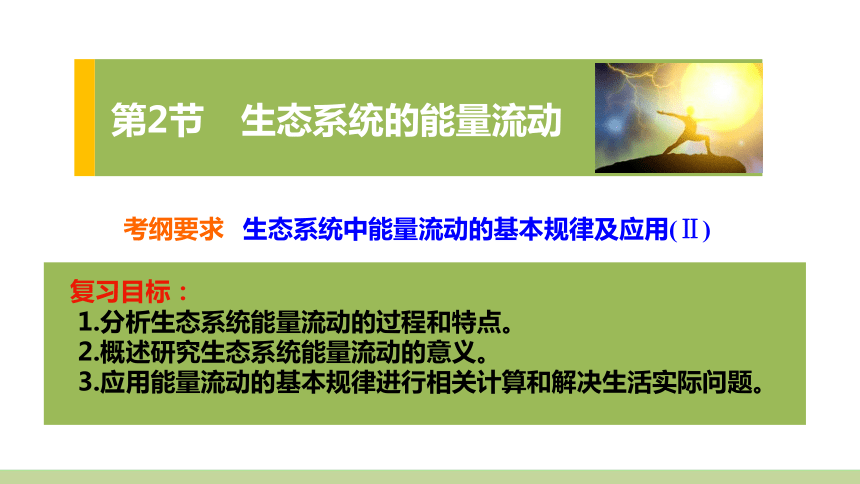 第2节　生态系统的能量流动

考纲要求　生态系统中能量流动的基本规律及应用(Ⅱ)

复习目标：
1.分析生态系统能量流动的过程和特点。
2.概述研究生态系统能量流动的意义。
3.应用能量流动的基本规律进行相关计算和解决生活实际问题。